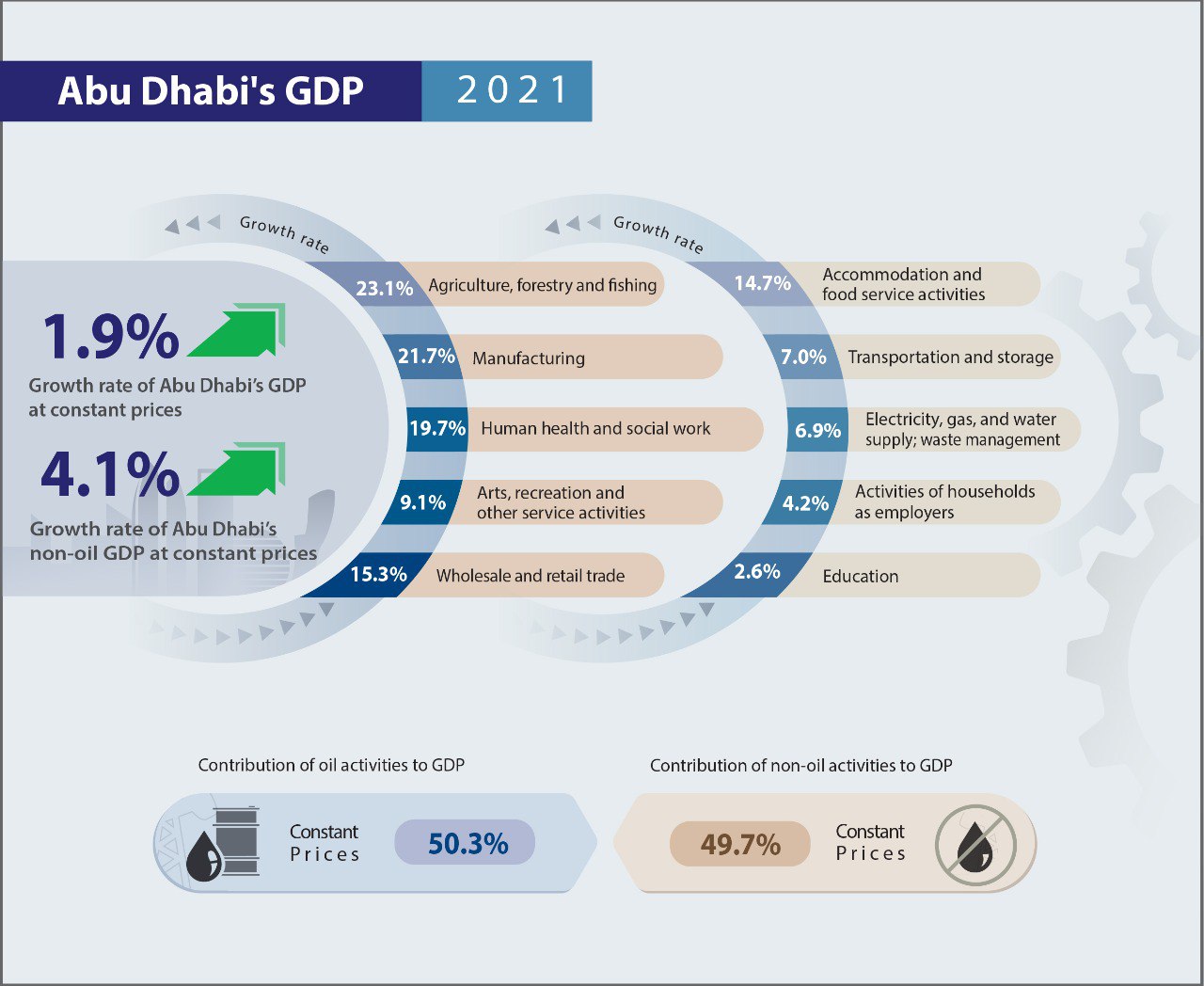 Abu Dhabi's GDP 2021

1.9%
Growth rate of Abu Dhabi's GDP at constant prices

4.1%
Growth rate of Abu Dhabi's non-oil GDP at constant prices

Growth rate

23.1% Agriculture, forestry and fishing
21.7% Manufacturing
19.7% Human health and social work
9.1% Arts, recreation and other service activities
15.3% Wholesale and retail trade

Growth rate

14.7% Accommodation and food service activities
7.0% Transportation and storage
6.9% Electricity, gas, and water supply; waste management
4.2% Activities of households as employers
2.6% Education

Contribution of oil activities to GDP
Constant Prices 50.3%

Contribution of non-oil activities to GDP
49.7% Constant Prices